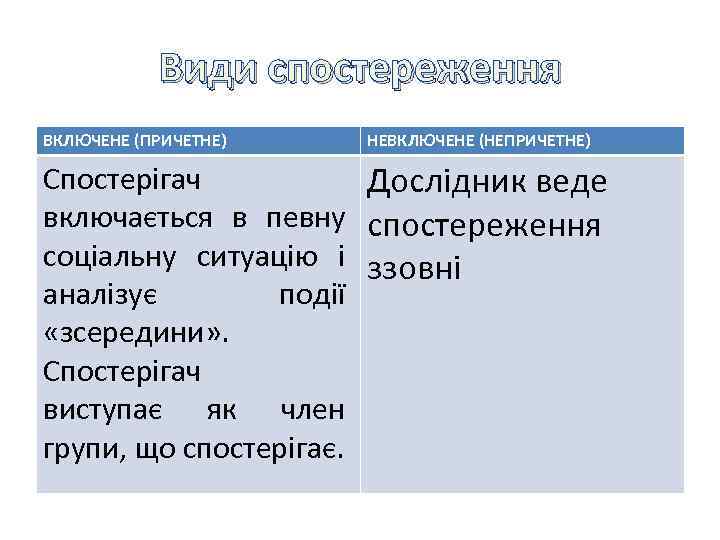 Види спостереження

| ВКЛЮЧЕНЕ (ПРИЧЕТНЕ) | НЕВКЛЮЧЕНЕ (НЕПРИЧЕТНЕ) |
|---|---|
| Спостерігач включається в певну соціальну ситуацію і аналізує події «зсередини». Спостерігач виступає як член групи, що спостерігає. | Дослідник веде спостереження ззовні |